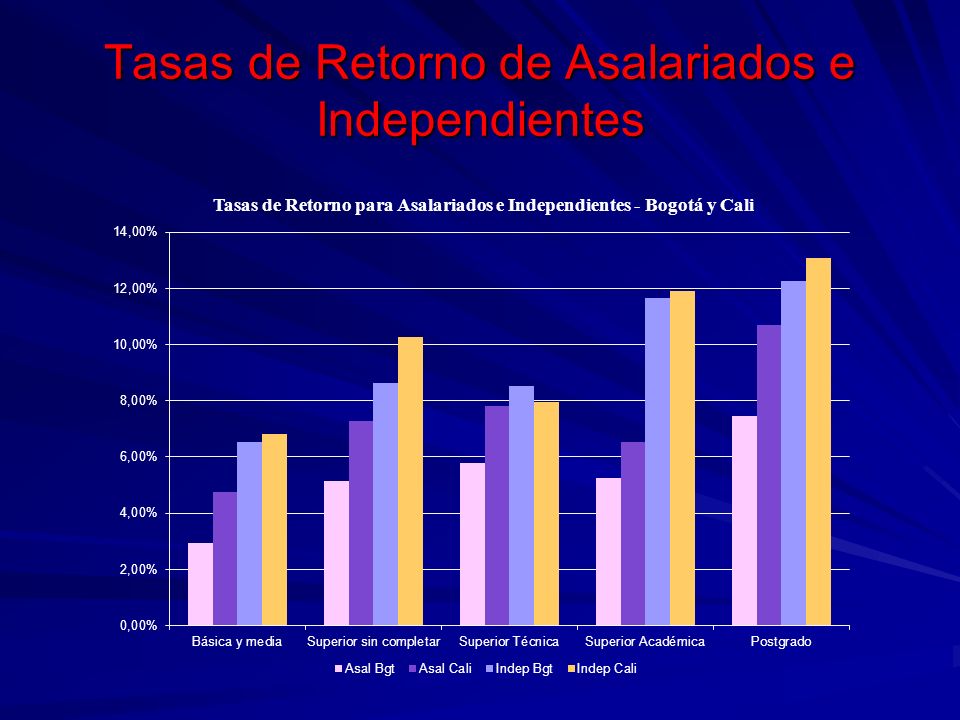 Tasas de Retorno de Asalariados e Independientes

Tasas de Retorno para Asalariados e Independientes - Bogotá y Cali

14,00%
12,00%
10,00%
8,00%
6,00%
4,00%
2,00%
0,00%

Básica y media
Superior sin completar
Superior Técnica
Superior Académica
Postgrado

Asal Bgt
Asal Cali
Indep Bgt
Indep Cali